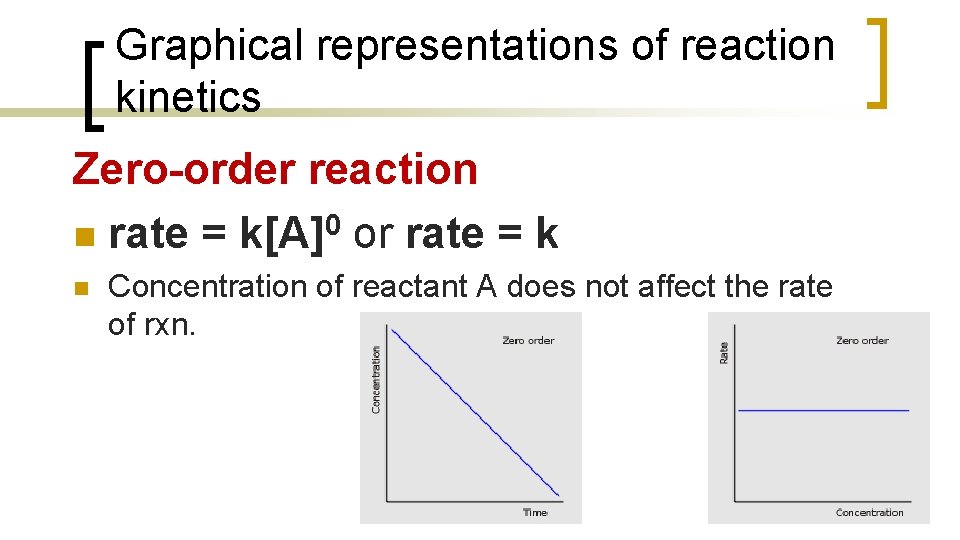 Graphical representations of reaction kinetics

Zero-order reaction

rate = $k[A]^0$ or rate = k

Concentration of reactant A does not affect the rate of rxn.

Zero order
Concentration
Time

Zero order
Rate
Concentration